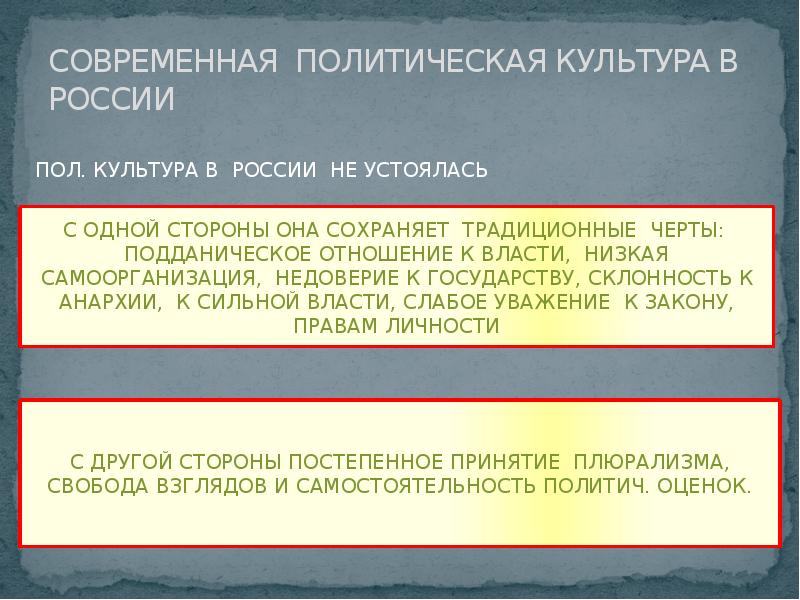 СОВРЕМЕННАЯ ПОЛИТИЧЕСКАЯ КУЛЬТУРА В РОССИИ

ПОЛ. КУЛЬТУРА В РОССИИ НЕ УСТОЯЛАСЬ

С ОДНОЙ СТОРОНЫ ОНА СОХРАНЯЕТ ТРАДИЦИОННЫЕ ЧЕРТЫ: ПОДДАНИЧЕСКОЕ ОТНОШЕНИЕ К ВЛАСТИ, НИЗКАЯ САМООРГАНИЗАЦИЯ, НЕДОВЕРИЕ К ГОСУДАРСТВУ, СКЛОННОСТЬ К АНАРХИИ, К СИЛЬНОЙ ВЛАСТИ, СЛАБОЕ УВАЖЕНИЕ К ЗАКОНУ, ПРАВАМ ЛИЧНОСТИ

С ДРУГОЙ СТОРОНЫ ПОСТЕПЕННОЕ ПРИНЯТИЕ ПЛЮРАЛИЗМА, СВОБОДА ВЗГЛЯДОВ И САМОСТОЯТЕЛЬНОСТЬ ПОЛИТИЧ. ОЦЕНОК.